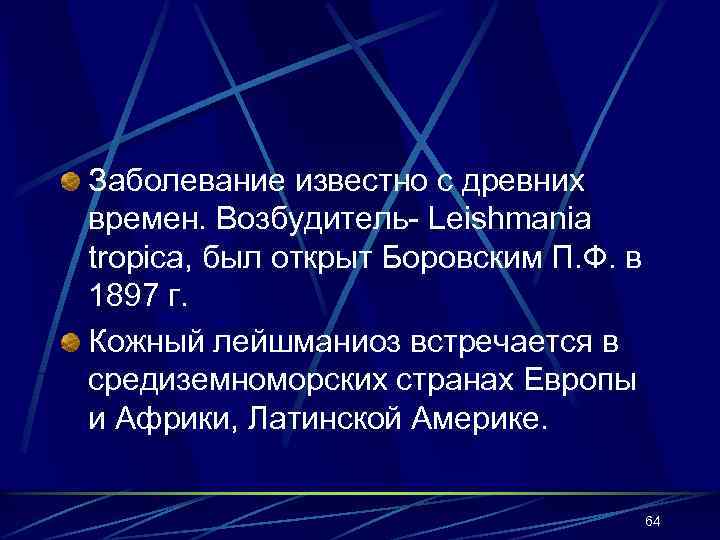 Заболевание известно с древних времен. Возбудитель- Leishmania tropica, был открыт Боровским П.Ф. в 1897 г.

Кожный лейшманиоз встречается в средиземноморских странах Европы и Африки, Латинской Америке.

64